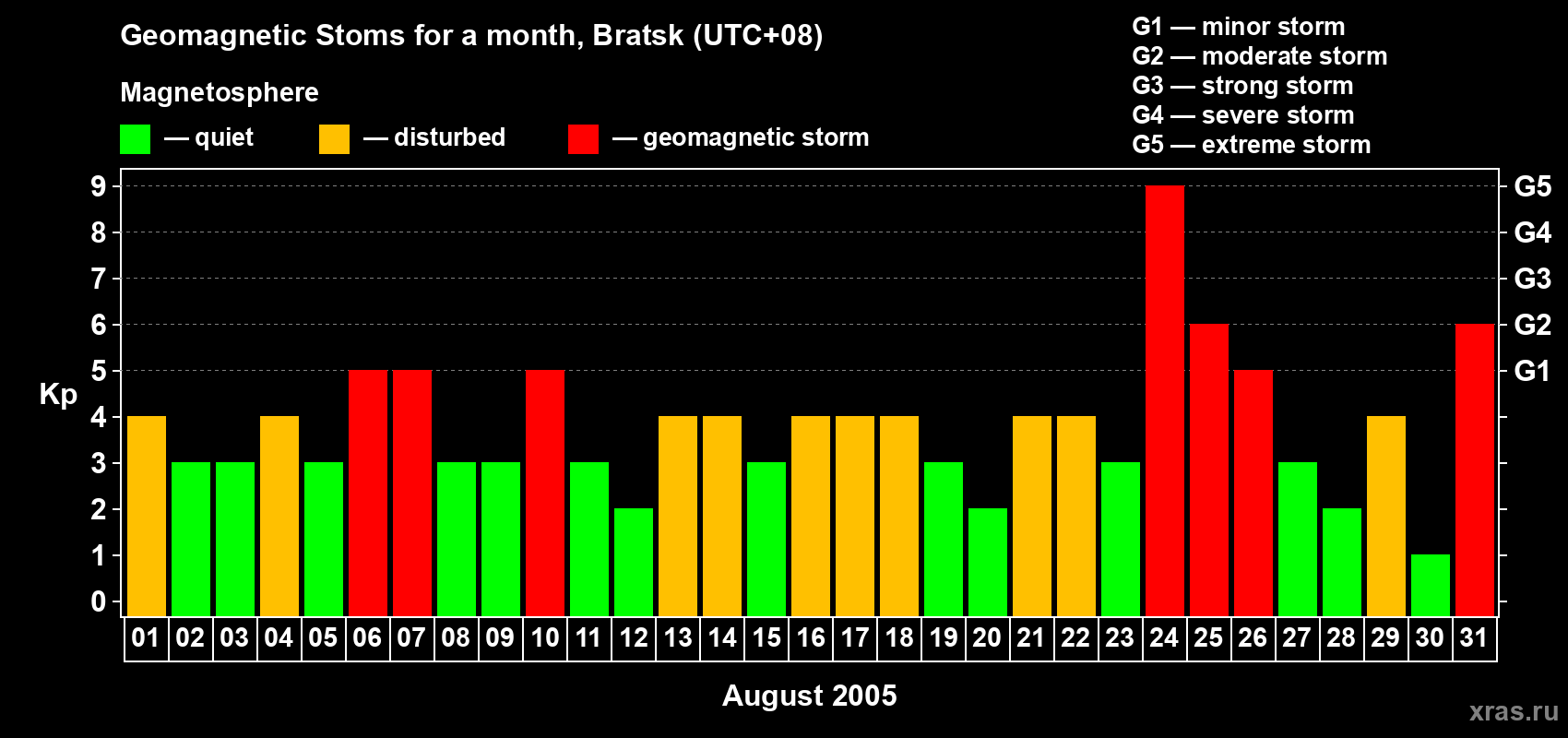 Geomagnetic Stoms for a month, Bratsk (UTC+08)

Magnetosphere

— quiet — disturbed — geomagnetic storm

G1 — minor storm
G2 — moderate storm
G3 — strong storm
G4 — severe storm
G5 — extreme storm

Kp

9
8
7
6
5
4
3
2
1
0

G5
G4
G3
G2
G1

01 02 03 04 05 06 07 08 09 10 11 12 13 14 15 16 17 18 19 20 21 22 23 24 25 26 27 28 29 30 31

August 2005

xras.ru